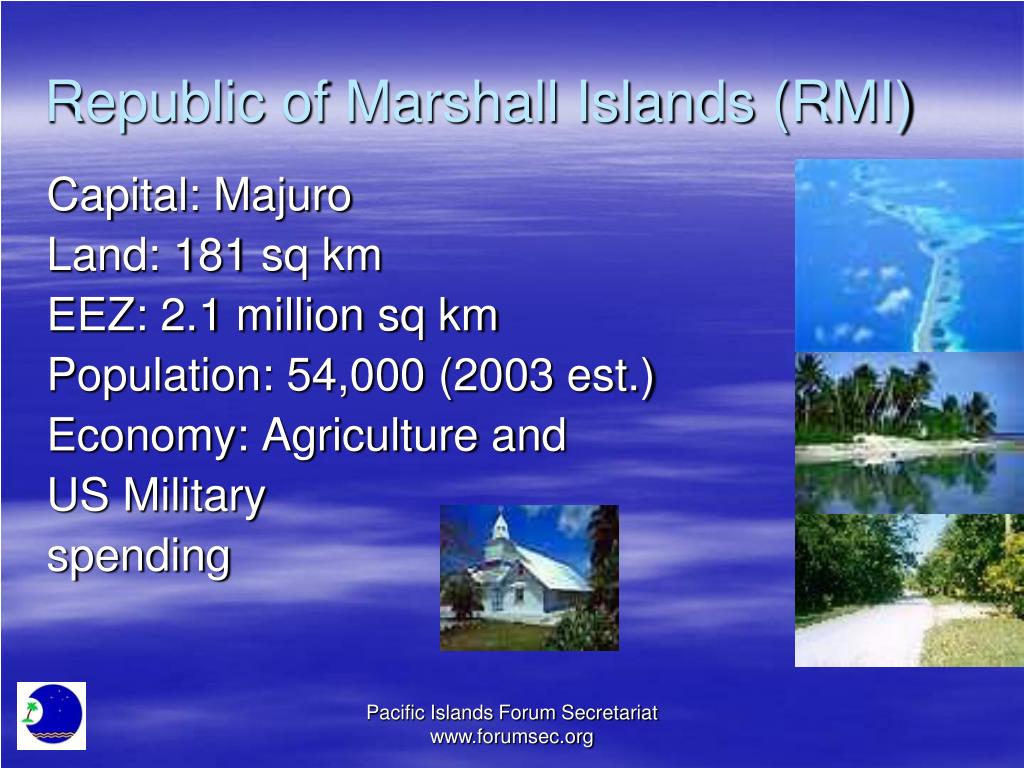 Republic of Marshall Islands (RMI)

Capital: Majuro
Land: 181 sq km
EEZ: 2.1 million sq km
Population: 54,000 (2003 est.)
Economy: Agriculture and US Military spending

Pacific Islands Forum Secretariat
www.forumsec.org